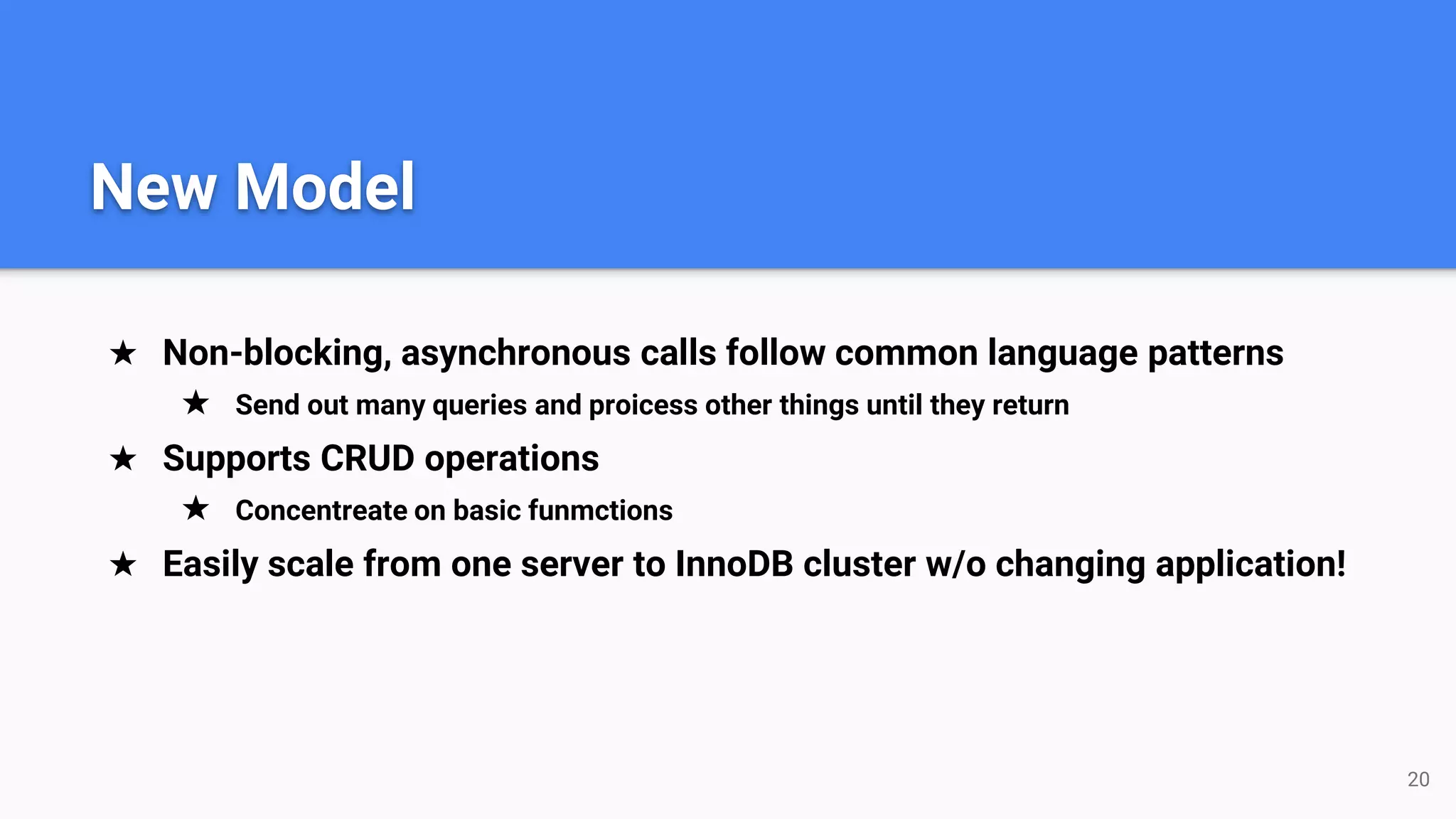 New Model

★ Non-blocking, asynchronous calls follow common language patterns

★ Send out many queries and proicess other things until they return

★ Supports CRUD operations

★ Concentreate on basic funmctions

★ Easily scale from one server to InnoDB cluster w/o changing application!

20